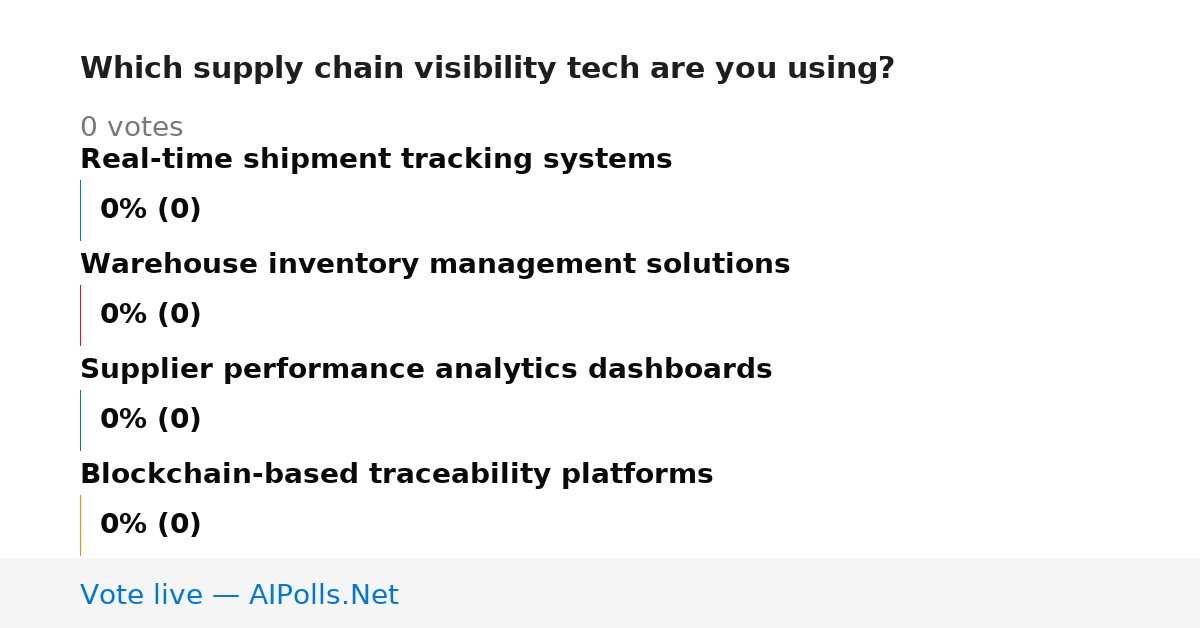 Which supply chain visibility tech are you using?

0 votes

Real-time shipment tracking systems

0% (0)

Warehouse inventory management solutions

0% (0)

Supplier performance analytics dashboards

0% (0)

Blockchain-based traceability platforms

0% (0)

Vote live — AIPolls.Net